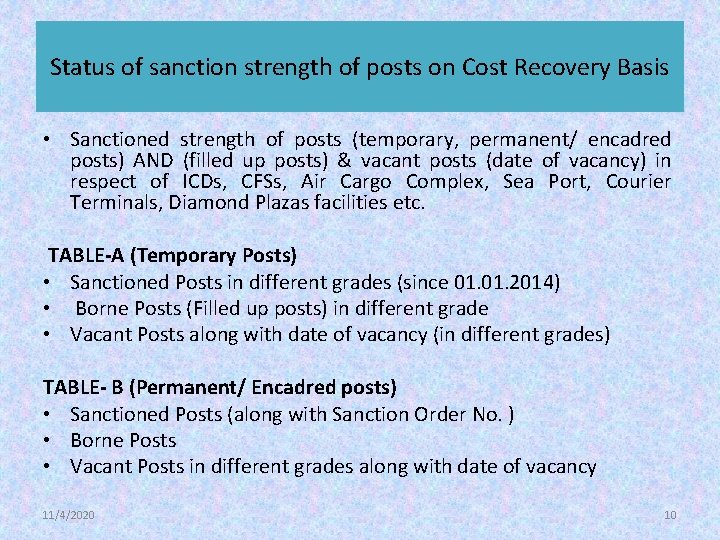 Status of sanction strength of posts on Cost Recovery Basis

• Sanctioned strength of posts (temporary, permanent/ encadred posts) AND (filled up posts) & vacant posts (date of vacancy) in respect of ICDs, CFSs, Air Cargo Complex, Sea Port, Courier Terminals, Diamond Plazas facilities etc.

TABLE-A (Temporary Posts)
• Sanctioned Posts in different grades (since 01.01.2014)
• Borne Posts (Filled up posts) in different grade
• Vacant Posts along with date of vacancy (in different grades)

TABLE- B (Permanent/ Encadred posts)
• Sanctioned Posts (along with Sanction Order No. )
• Borne Posts
• Vacant Posts in different grades along with date of vacancy

11/4/2020

10